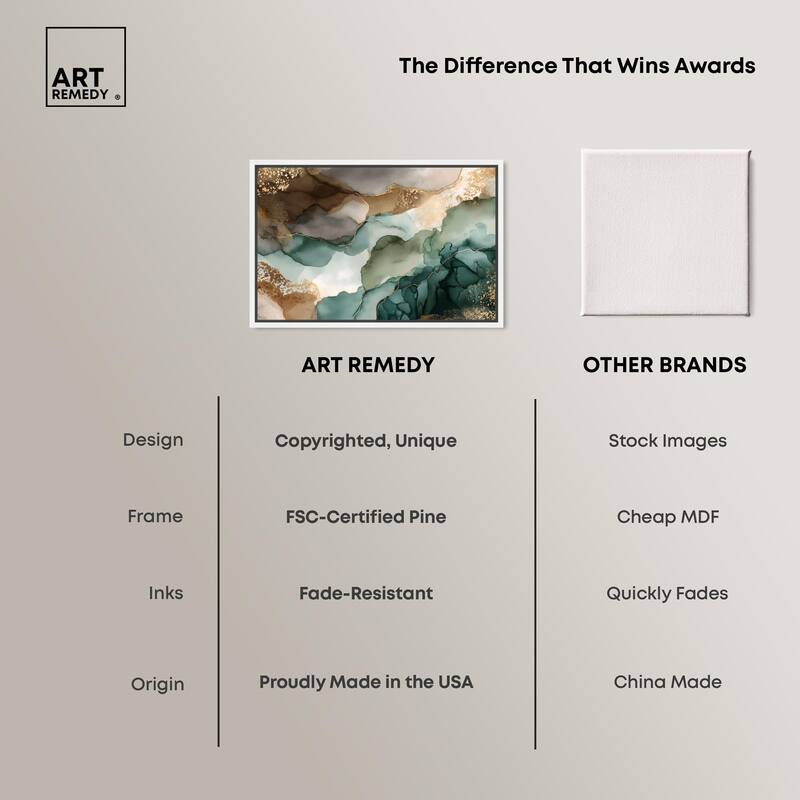 ART REMEDY ®

The Difference That Wins Awards

| | ART REMEDY | OTHER BRANDS |
|---|---|---|
| Design | Copyrighted, Unique | Stock Images |
| Frame | FSC-Certified Pine | Cheap MDF |
| Inks | Fade-Resistant | Quickly Fades |
| Origin | Proudly Made in the USA | China Made |